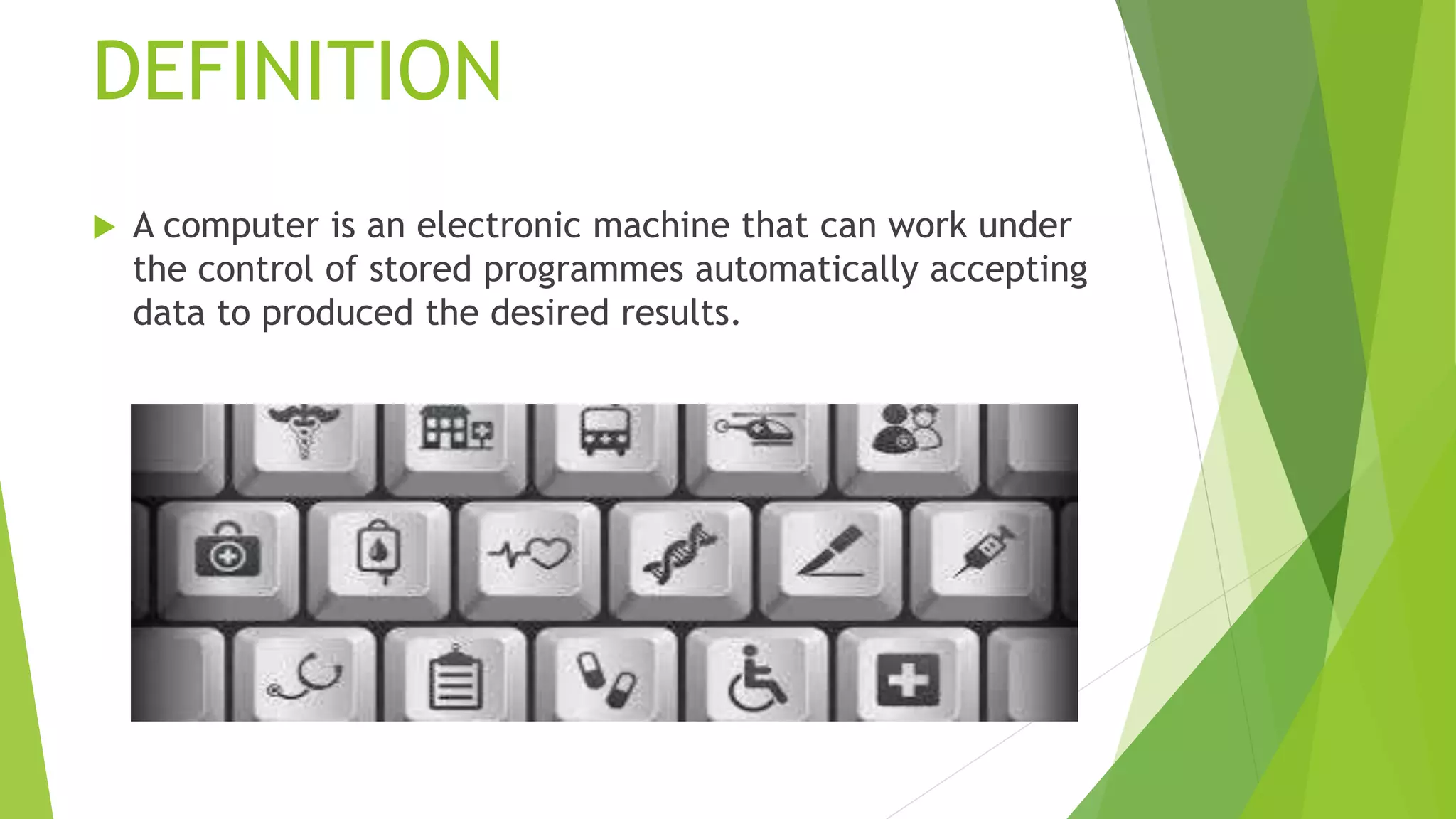 DEFINITION

A computer is an electronic machine that can work under the control of stored programmes automatically accepting data to produced the desired results.